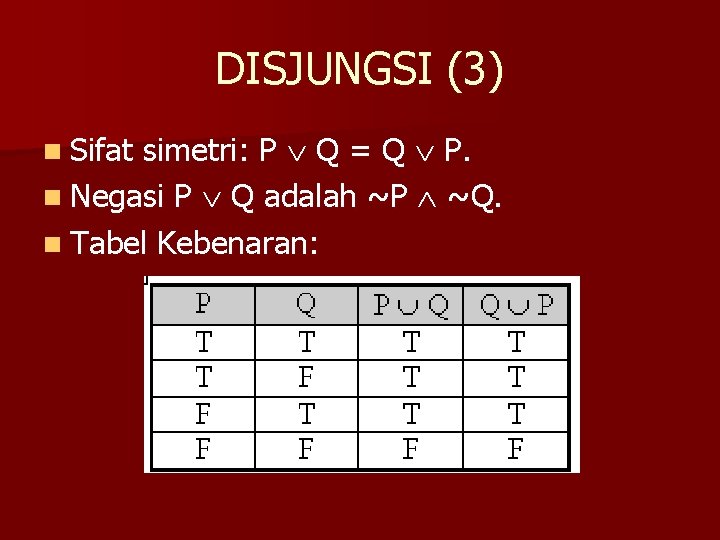 DISJUNGSI (3)

Sifat simetri: $P \vee Q = Q \vee P$.

Negasi $P \vee Q$ adalah $\sim P \wedge \sim Q$.

Tabel Kebenaran:

| P | Q | $P \cup Q$ | $Q \cup P$ |
|---|---|---|---|
| T | T | T | T |
| T | F | T | T |
| F | T | T | T |
| F | F | F | F |